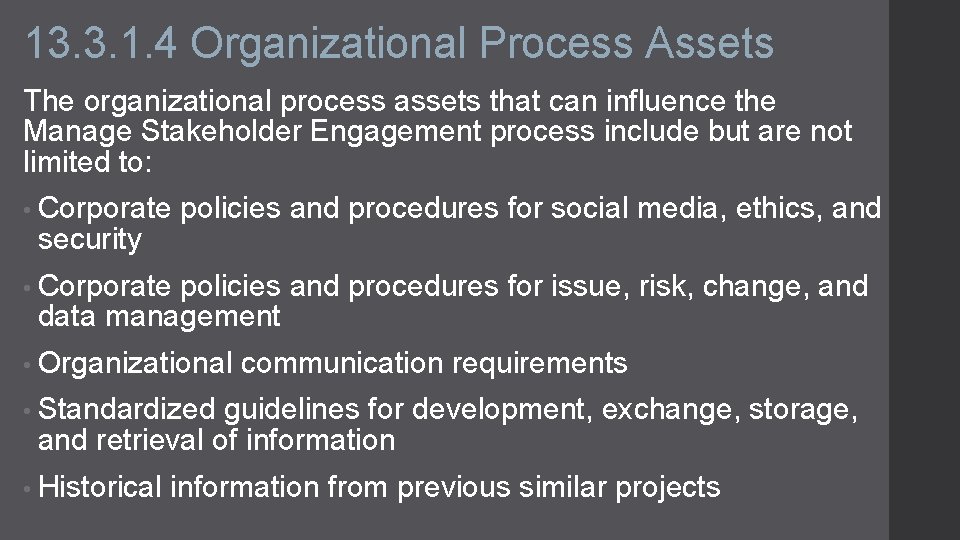 13.3.1.4 Organizational Process Assets

The organizational process assets that can influence the Manage Stakeholder Engagement process include but are not limited to:

• Corporate policies and procedures for social media, ethics, and security

• Corporate policies and procedures for issue, risk, change, and data management

• Organizational communication requirements

• Standardized guidelines for development, exchange, storage, and retrieval of information

• Historical information from previous similar projects